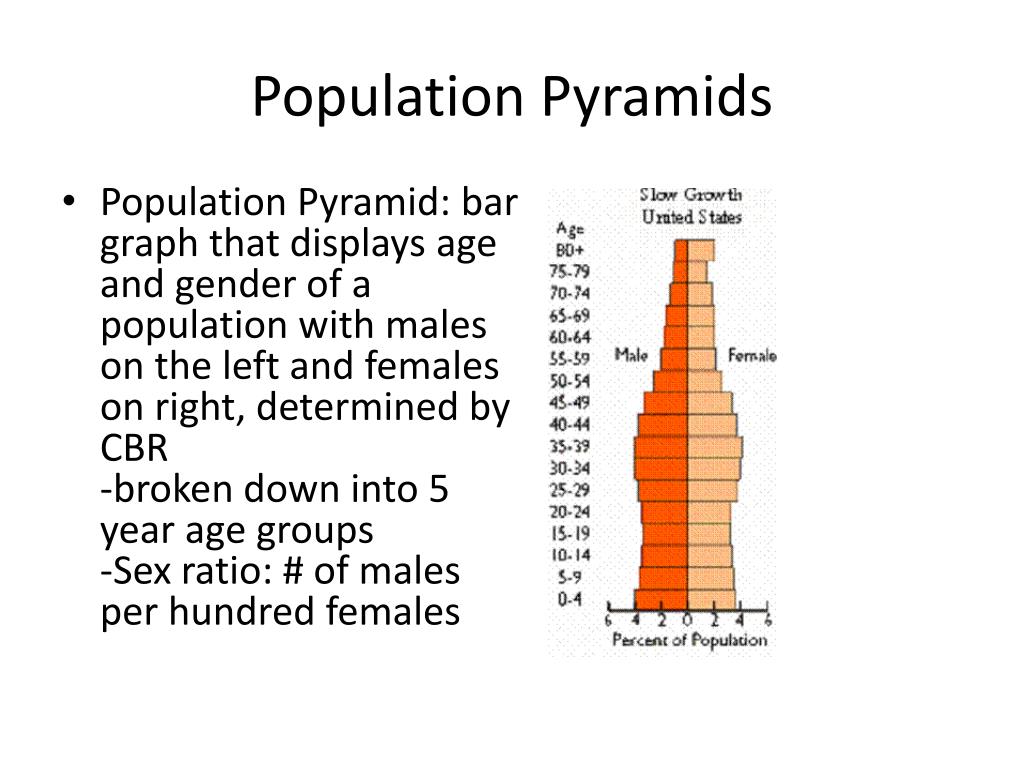 Population Pyramids

• Population Pyramid: bar graph that displays age and gender of a population with males on the left and females on right, determined by CBR
-broken down into 5 year age groups
-Sex ratio: # of males per hundred females

Slow Growth
United States

Age
80+
75-79
70-74
65-69
60-64
55-59
50-54
45-49
40-44
35-39
30-34
25-29
20-24
15-19
10-14
5-9
0-4

Male
Female

6 4 2 0 2 4 6
Percent of Population